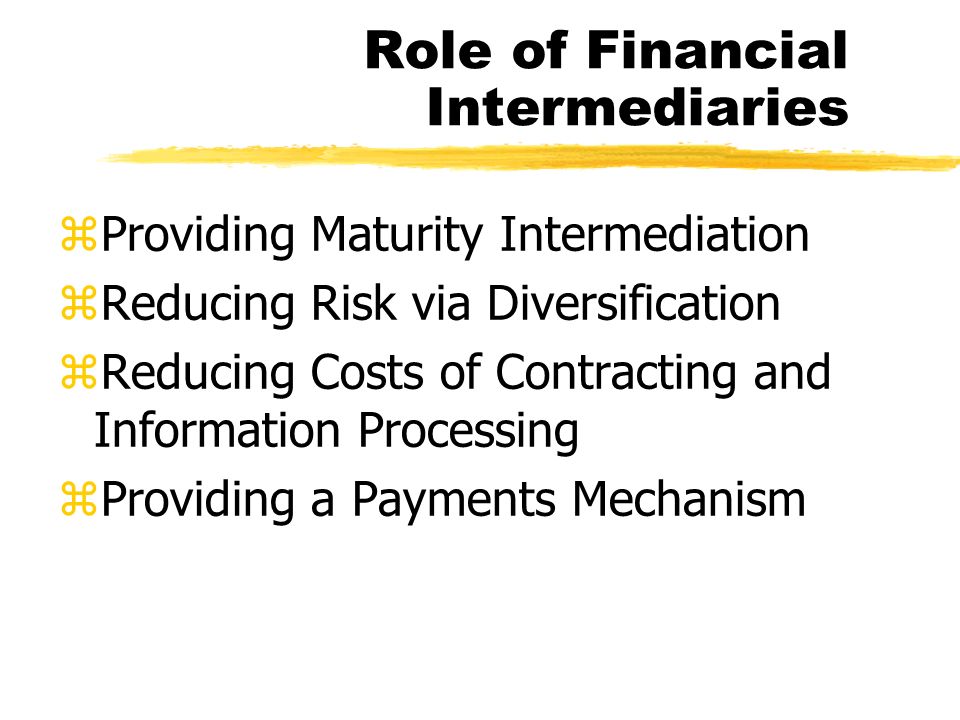 Role of Financial Intermediaries

⌘Providing Maturity Intermediation
⌘Reducing Risk via Diversification
⌘Reducing Costs of Contracting and Information Processing
⌘Providing a Payments Mechanism